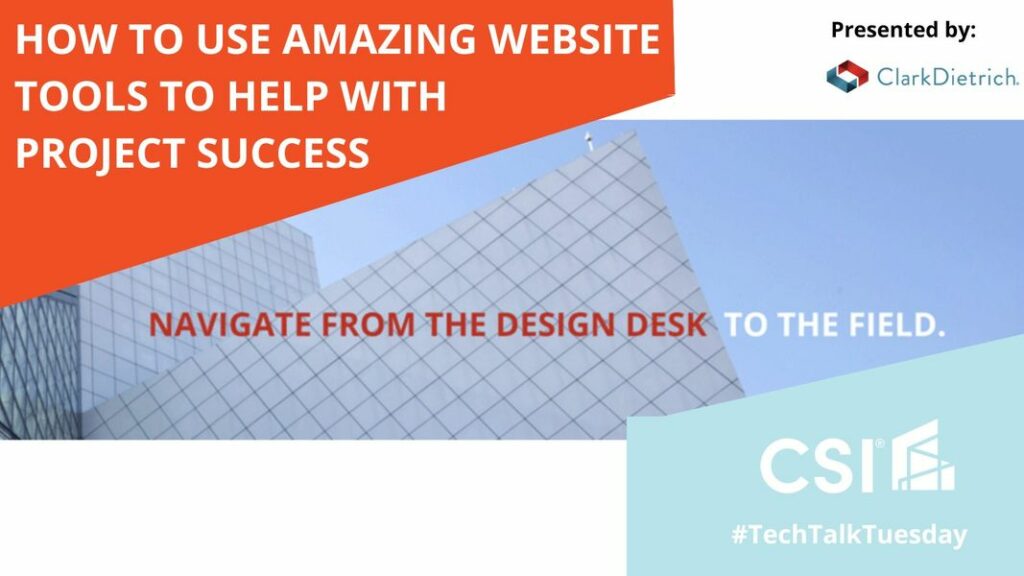 HOW TO USE AMAZING WEBSITE TOOLS TO HELP WITH PROJECT SUCCESS

Presented by:

ClarkDietrich.

NAVIGATE FROM THE DESIGN DESK TO THE FIELD.

CSI®

#TechTalkTuesday